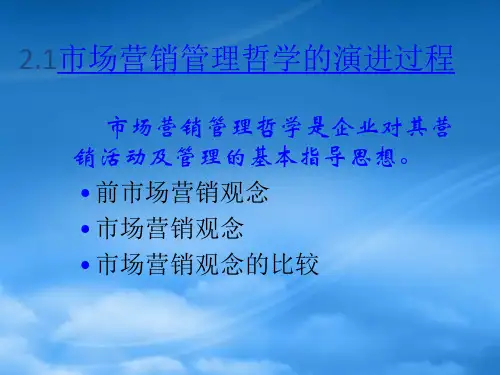 2.1市场营销管理哲学的演进过程

市场营销管理哲学是企业对其营销活动及管理的基本指导思想。

• 前市场营销观念
• 市场营销观念
• 市场营销观念的比较